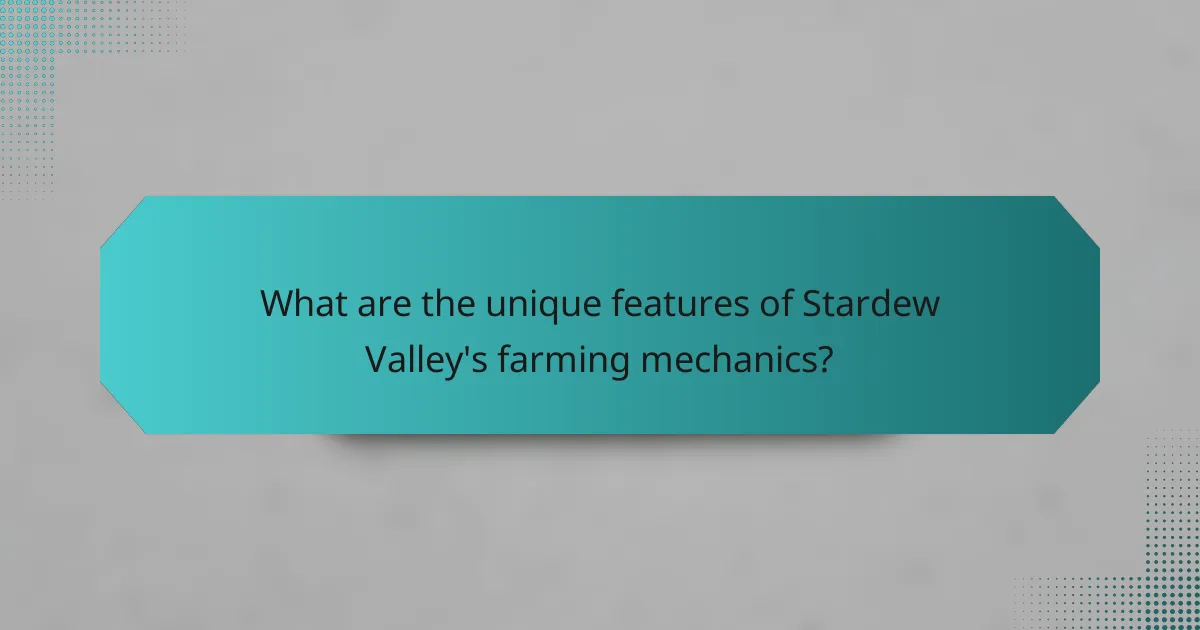 What are the unique features of Stardew Valley's farming mechanics?